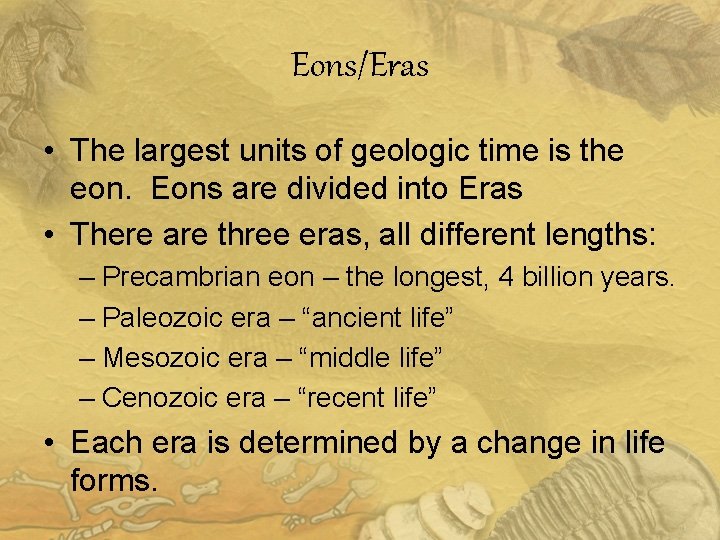 Eons/Eras

• The largest units of geologic time is the eon. Eons are divided into Eras
• There are three eras, all different lengths:
– Precambrian eon – the longest, 4 billion years.
– Paleozoic era – “ancient life”
– Mesozoic era – “middle life”
– Cenozoic era – “recent life”
• Each era is determined by a change in life forms.